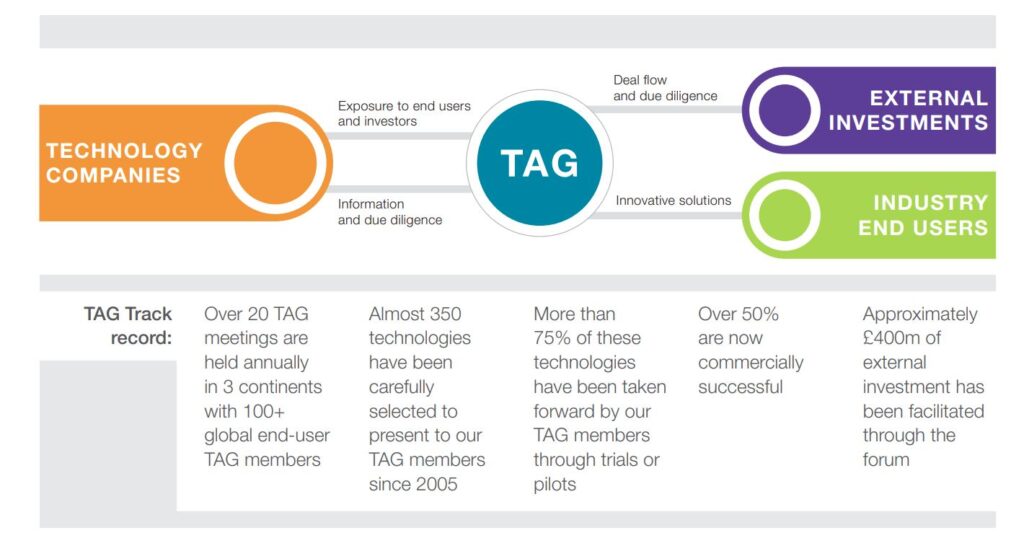 TECHNOLOGY COMPANIES

Exposure to end users and investors

Information and due diligence

TAG

Deal flow and due diligence

Innovative solutions

EXTERNAL INVESTMENTS

INDUSTRY END USERS

TAG Track record:

Over 20 TAG meetings are held annually in 3 continents with 100+ global end-user TAG members

Almost 350 technologies have been carefully selected to present to our TAG members since 2005

More than 75% of these technologies have been taken forward by our TAG members through trials or pilots

Over 50% are now commercially successful

Approximately £400m of external investment has been facilitated through the forum